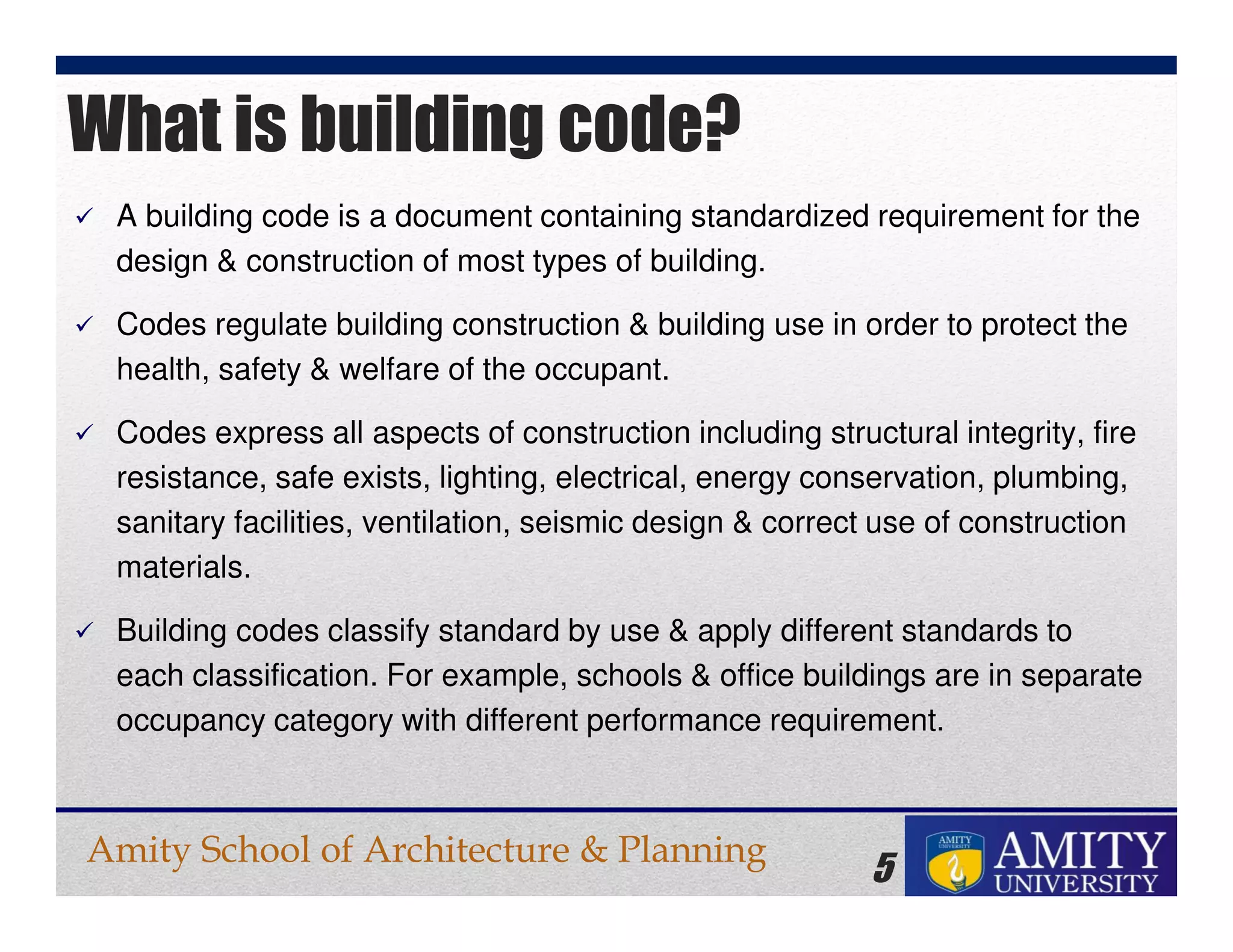 What is building code?

✓ A building code is a document containing standardized requirement for the design & construction of most types of building.

✓ Codes regulate building construction & building use in order to protect the health, safety & welfare of the occupant.

✓ Codes express all aspects of construction including structural integrity, fire resistance, safe exists, lighting, electrical, energy conservation, plumbing, sanitary facilities, ventilation, seismic design & correct use of construction materials.

✓ Building codes classify standard by use & apply different standards to each classification. For example, schools & office buildings are in separate occupancy category with different performance requirement.

Amity School of Architecture & Planning

5

AMITY UNIVERSITY

AMITY UNIVERSITY